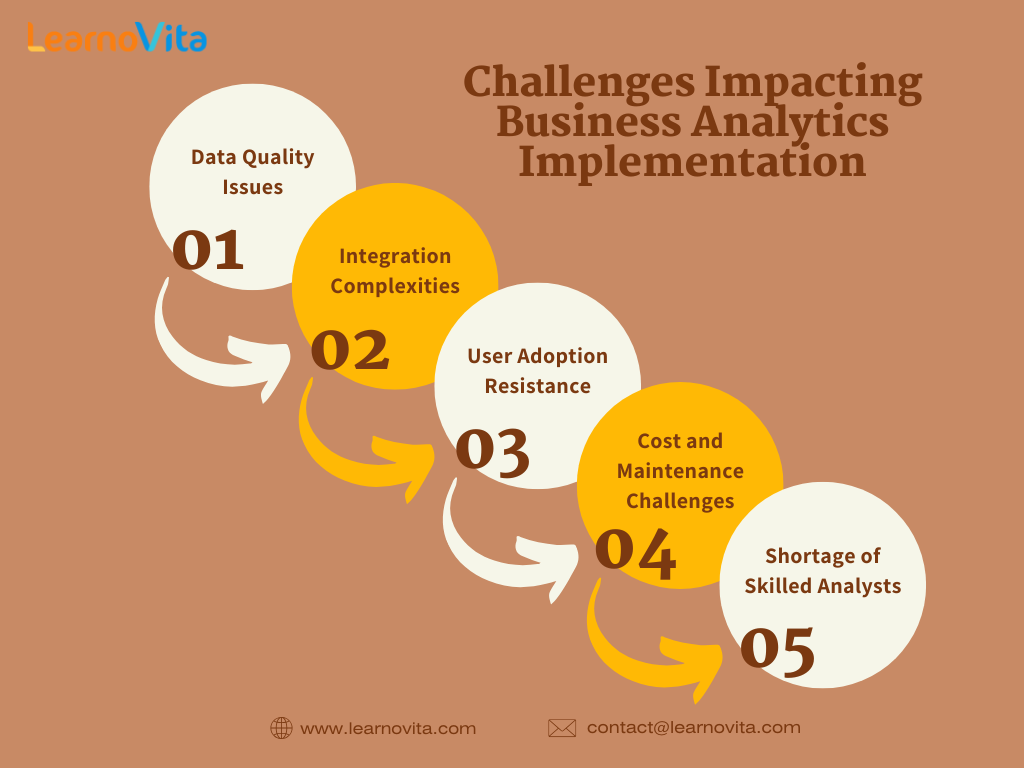 LearnoVita

Challenges Impacting Business Analytics Implementation

Data Quality Issues
01

Integration Complexities
02

User Adoption Resistance
03

Cost and Maintenance Challenges
04

Shortage of Skilled Analysts
05

www.learnovita.com

contact@learnovita.com